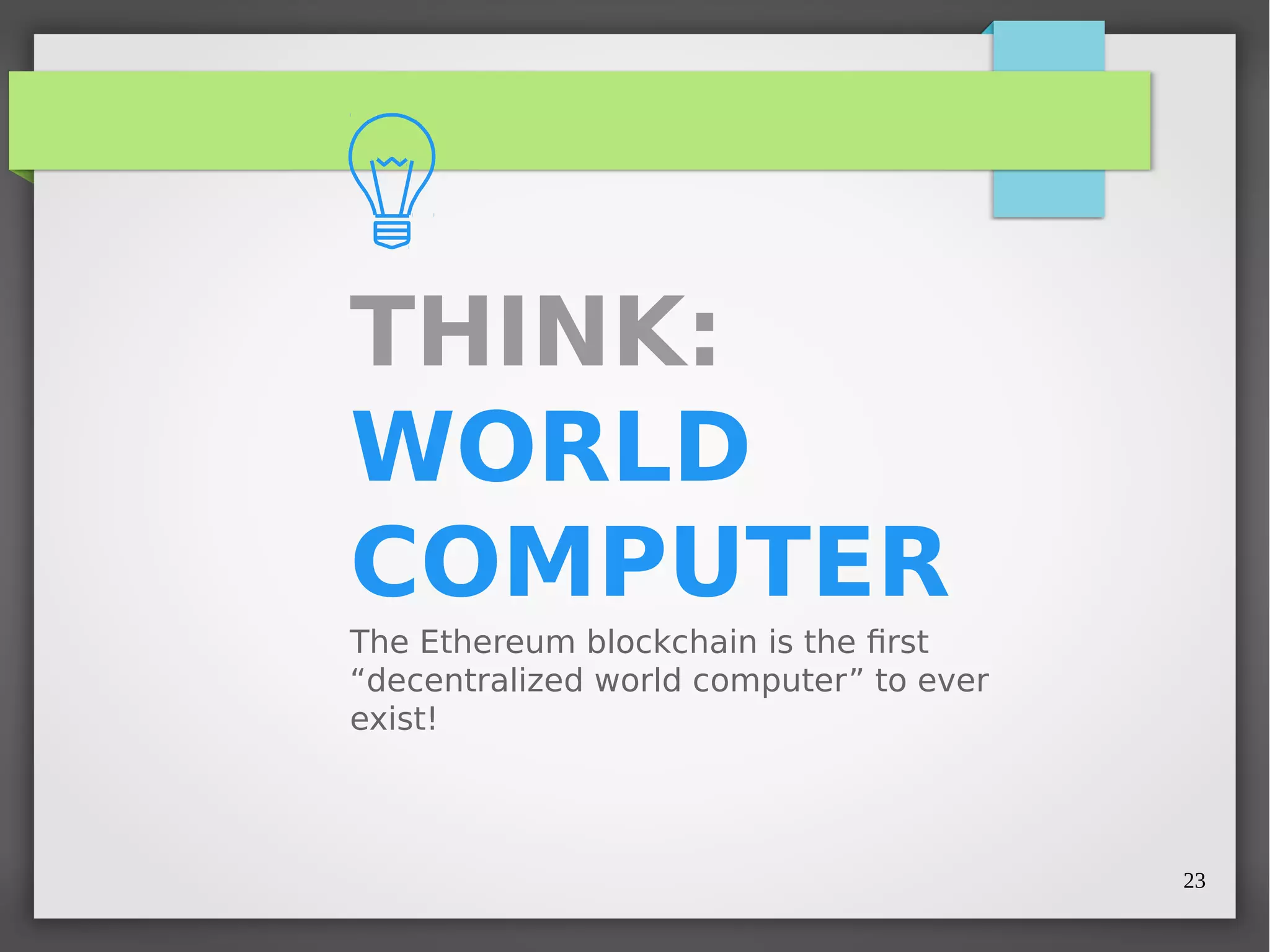 THINK:
WORLD COMPUTER

The Ethereum blockchain is the first “decentralized world computer” to ever exist!

23